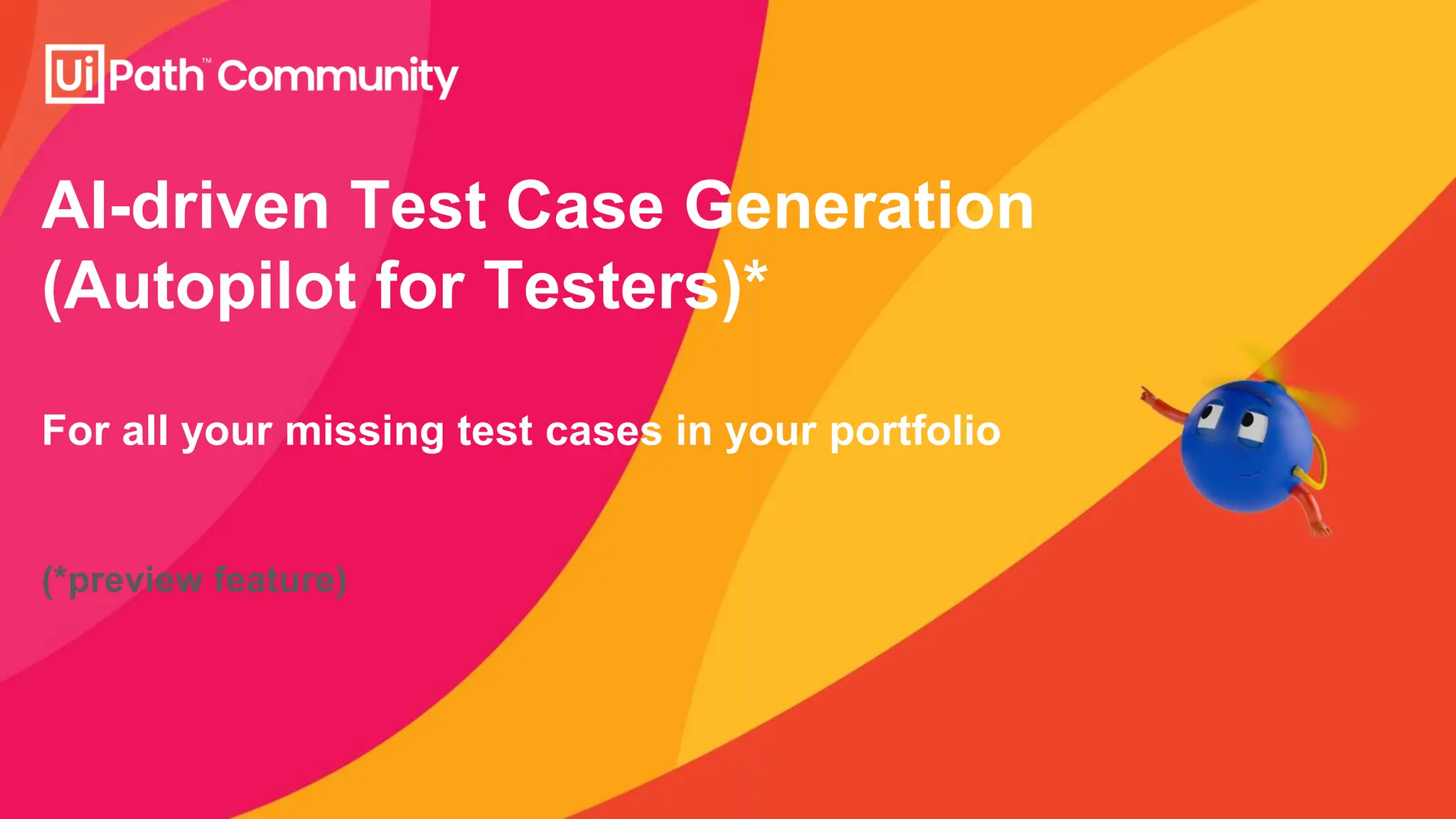 UiPath™ Community

AI-driven Test Case Generation (Autopilot for Testers)*

For all your missing test cases in your portfolio

(*preview feature)